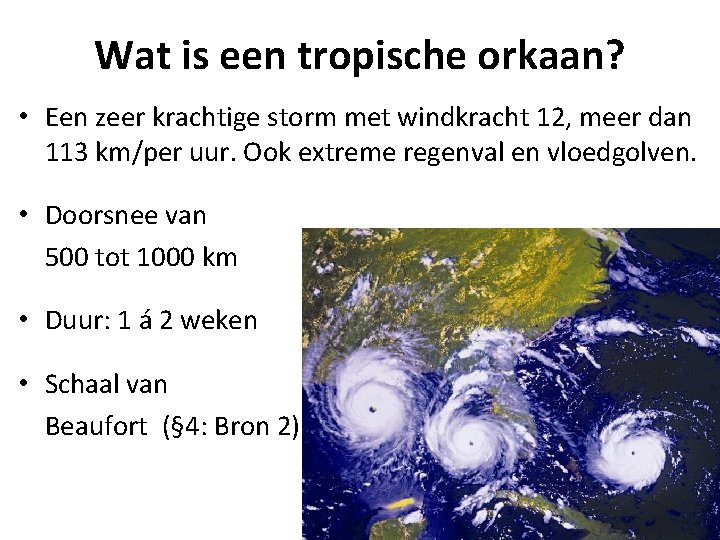 Wat is een tropische orkaan?

• Een zeer krachtige storm met windkracht 12, meer dan 113 km/per uur. Ook extreme regenval en vloedgolven.

• Doorsnee van 500 tot 1000 km

• Duur: 1 á 2 weken

• Schaal van Beaufort (§4: Bron 2)